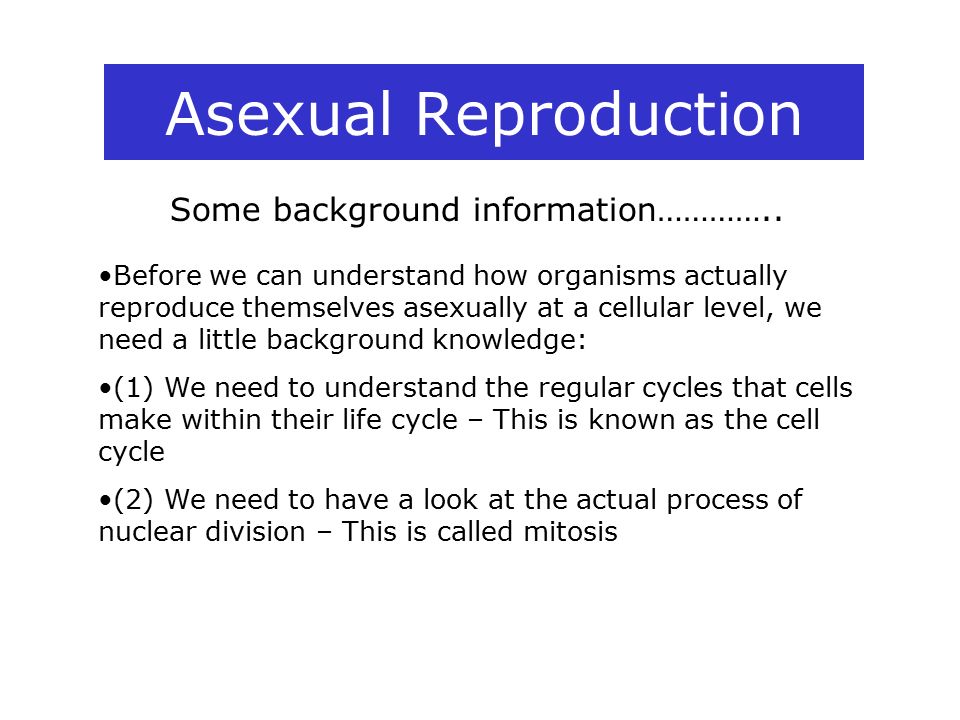 Asexual Reproduction

Some background information…………..

•Before we can understand how organisms actually reproduce themselves asexually at a cellular level, we need a little background knowledge:

•(1) We need to understand the regular cycles that cells make within their life cycle – This is known as the cell cycle

•(2) We need to have a look at the actual process of nuclear division – This is called mitosis